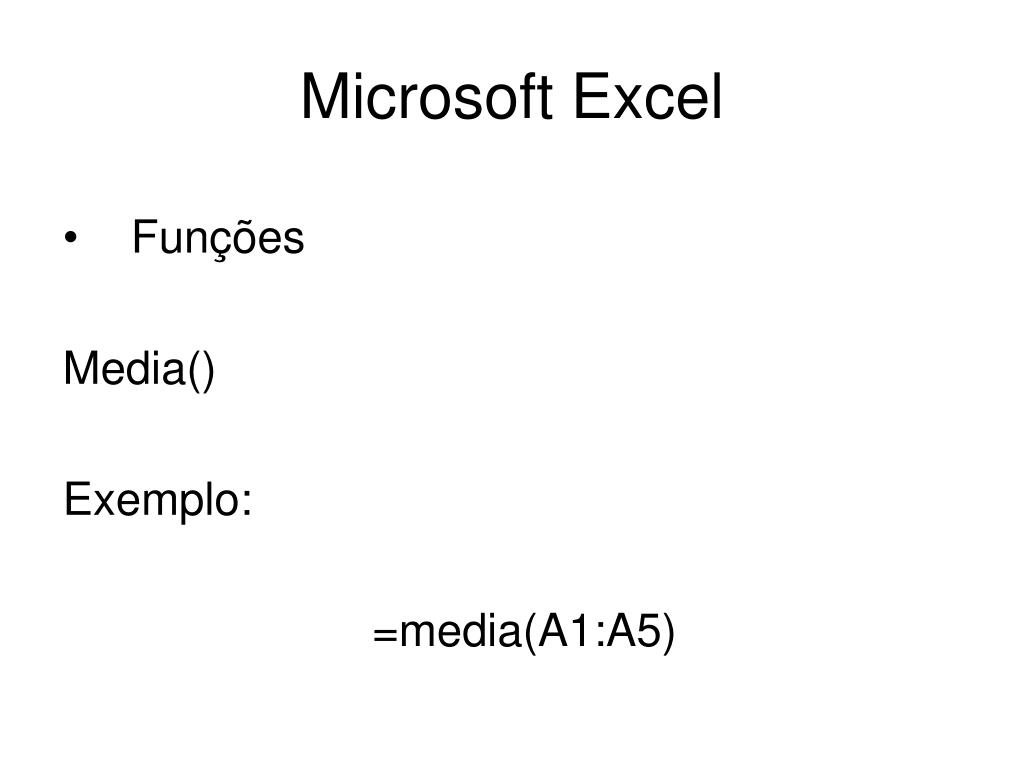 Microsoft Excel

• Funções

Media()

Exemplo:

=media(A1:A5)